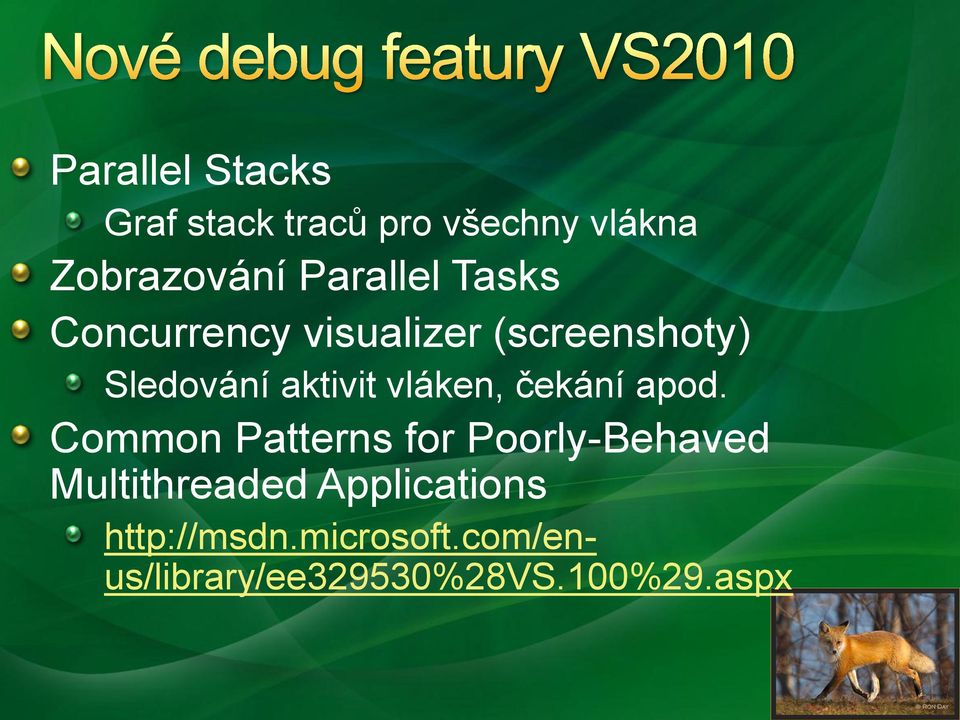 Nové debug featury VS2010

Parallel Stacks

Graf stack traců pro všechny vlákna

Zobrazování Parallel Tasks

Concurrency visualizer (screenshoty)

Sledování aktivit vláken, čekání apod.

Common Patterns for Poorly-Behaved Multithreaded Applications

http://msdn.microsoft.com/en-us/library/ee329530%28VS.100%29.aspx

© RON DAY